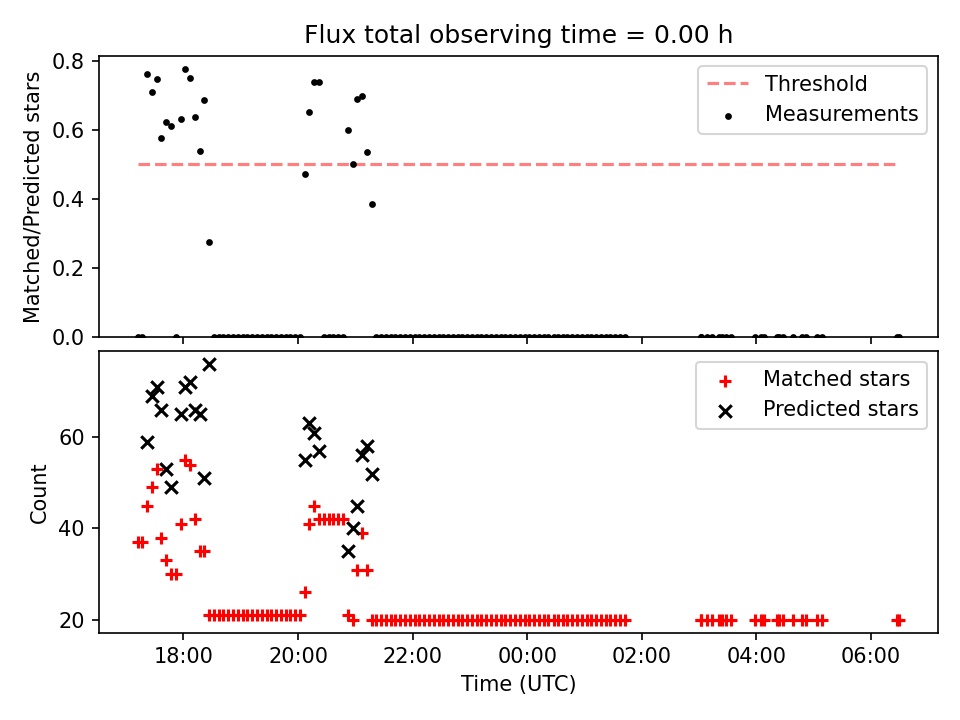 Flux total observing time = 0.00 h

Matched/Predicted stars

0.8
0.6
0.4
0.2
0.0

Threshold
Measurements

Count

60
40
20

Matched stars
Predicted stars

18:00
20:00
22:00
00:00
02:00
04:00
06:00

Time (UTC)